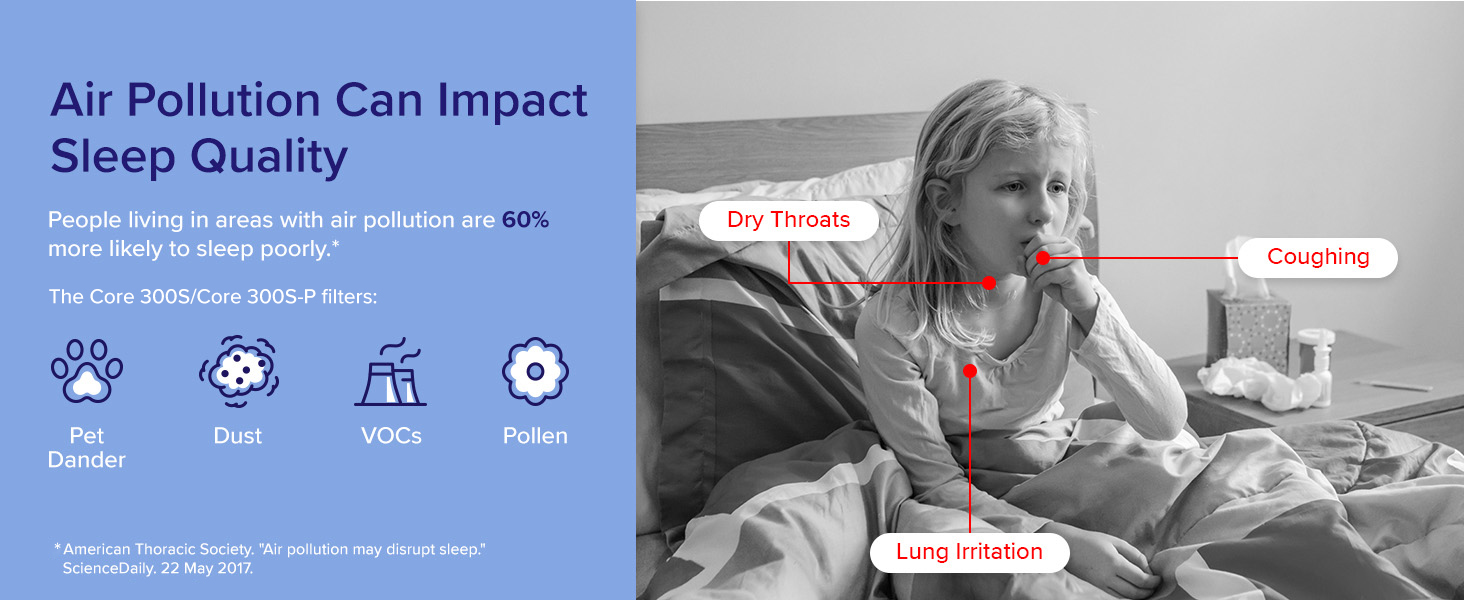 Air Pollution Can Impact Sleep Quality

People living in areas with air pollution are 60% more likely to sleep poorly.*

The Core 300S/Core 300S-P filters:

Pet Dander

Dust

VOCs

Pollen

*American Thoracic Society. "Air pollution may disrupt sleep." ScienceDaily. 22 May 2017.

Dry Throats

Coughing

Lung Irritation